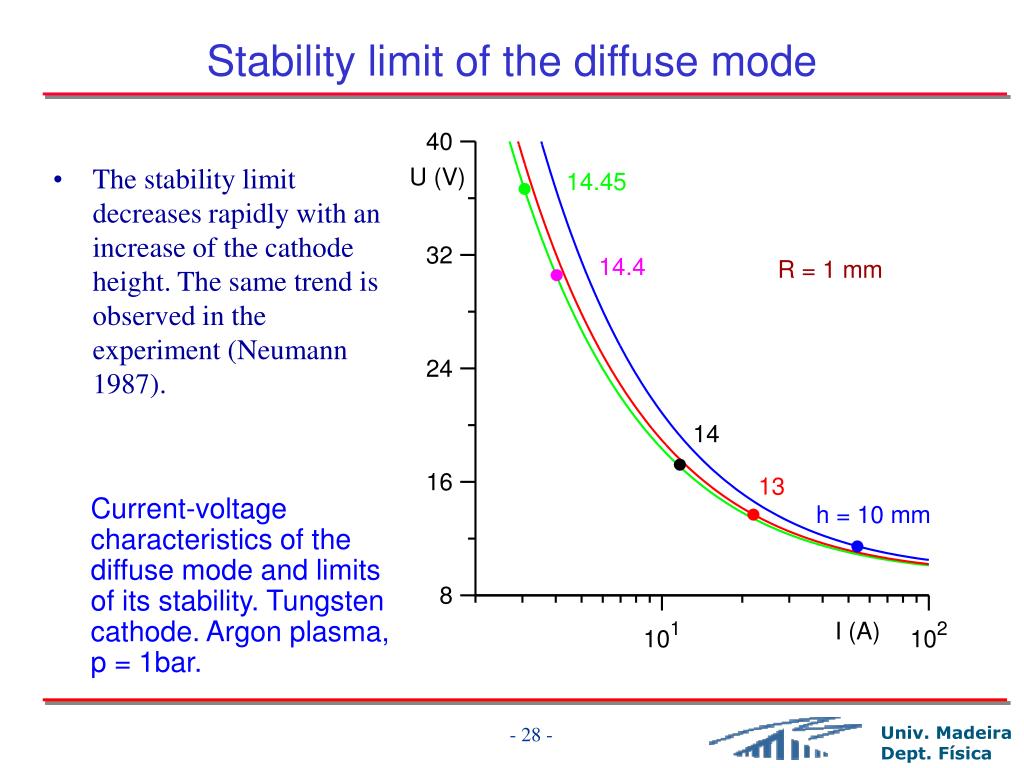 Stability limit of the diffuse mode

• The stability limit decreases rapidly with an increase of the cathode height. The same trend is observed in the experiment (Neumann 1987).

Current-voltage characteristics of the diffuse mode and limits of its stability. Tungsten cathode. Argon plasma, p = 1bar.

40
U (V)
32
24
16
8
14.45
14.4
R = 1 mm
14
13
h = 10 mm
$10^1$
I (A)
$10^2$

- 28 -

Univ. Madeira
Dept. Física